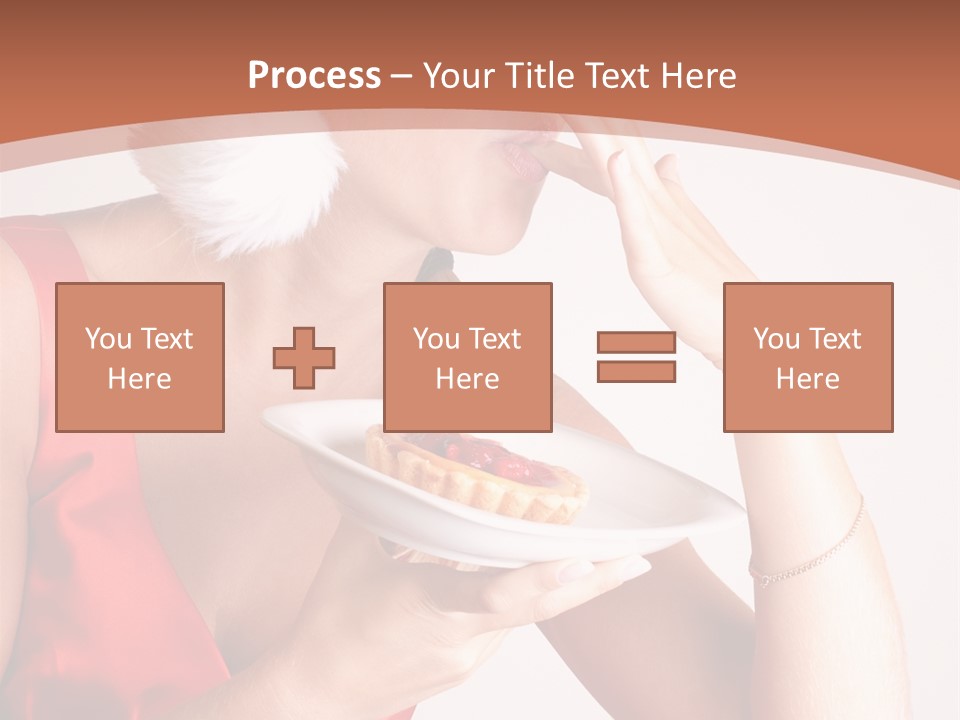 Process – Your Title Text Here

You Text Here

You Text Here

You Text Here